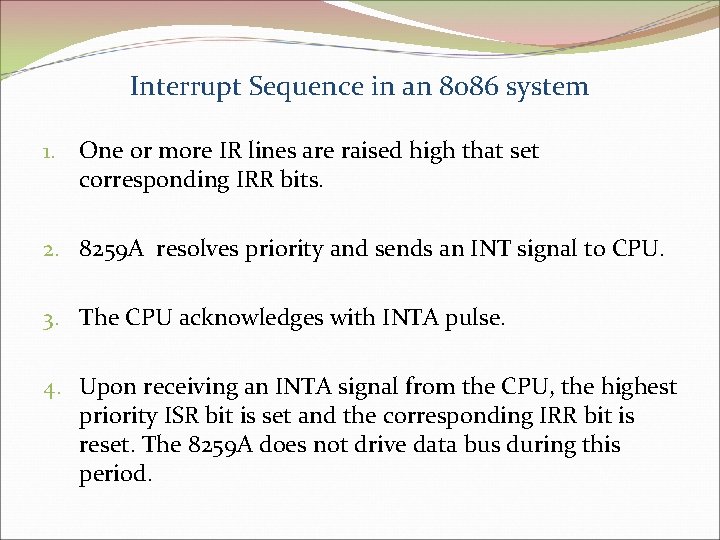 Interrupt Sequence in an 8086 system

1. One or more IR lines are raised high that set corresponding IRR bits.

2. 8259A resolves priority and sends an INT signal to CPU.

3. The CPU acknowledges with INTA pulse.

4. Upon receiving an INTA signal from the CPU, the highest priority ISR bit is set and the corresponding IRR bit is reset. The 8259A does not drive data bus during this period.